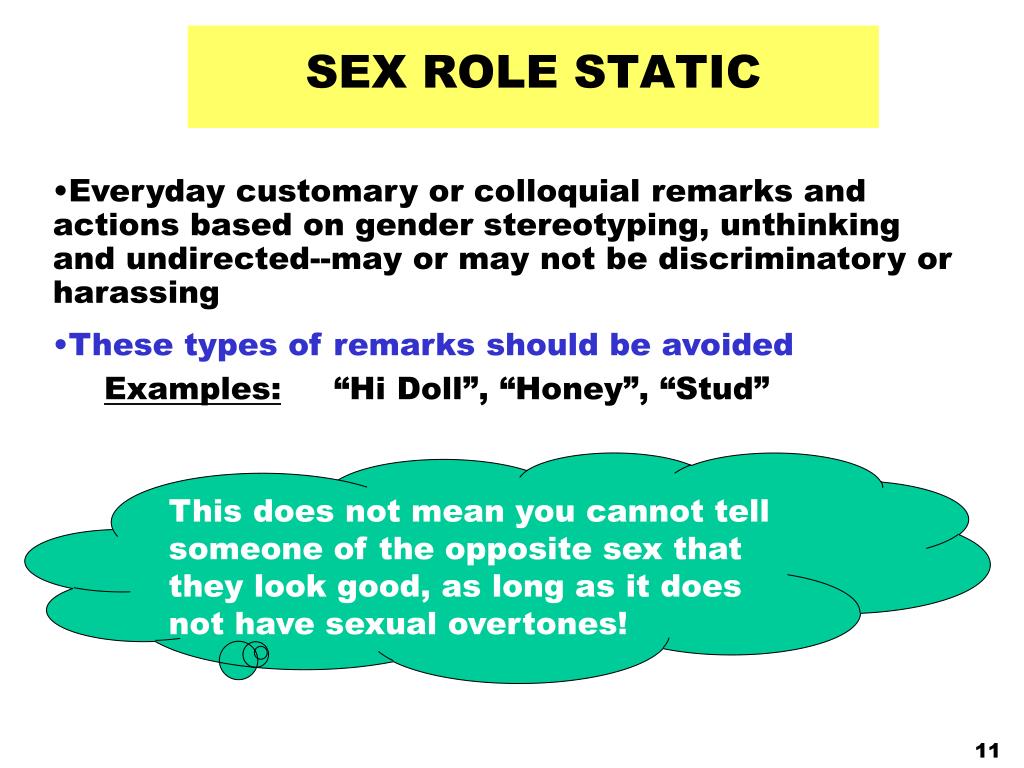 SEX ROLE STATIC

•Everyday customary or colloquial remarks and actions based on gender stereotyping, unthinking and undirected--may or may not be discriminatory or harassing

•These types of remarks should be avoided

Examples: “Hi Doll”, “Honey”, “Stud”

This does not mean you cannot tell someone of the opposite sex that they look good, as long as it does not have sexual overtones!

11